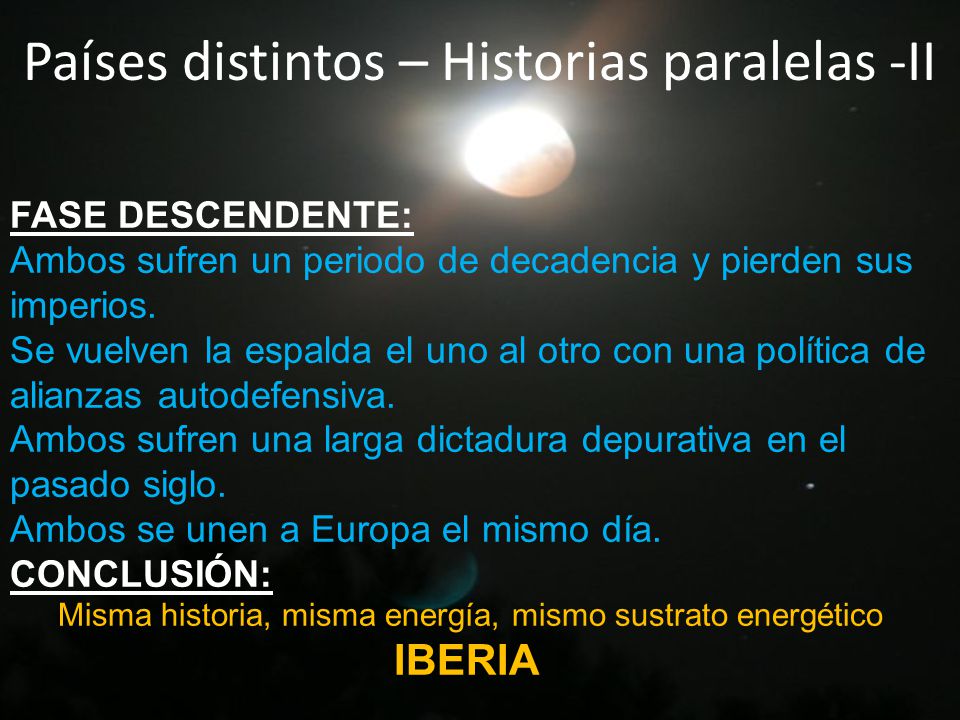 Países distintos – Historias paralelas -II

FASE DESCENDENTE:
Ambos sufren un periodo de decadencia y pierden sus imperios.
Se vuelven la espalda el uno al otro con una política de alianzas autodefensiva.
Ambos sufren una larga dictadura depurativa en el pasado siglo.
Ambos se unen a Europa el mismo día.
CONCLUSIÓN:
Misma historia, misma energía, mismo sustrato energético
IBERIA